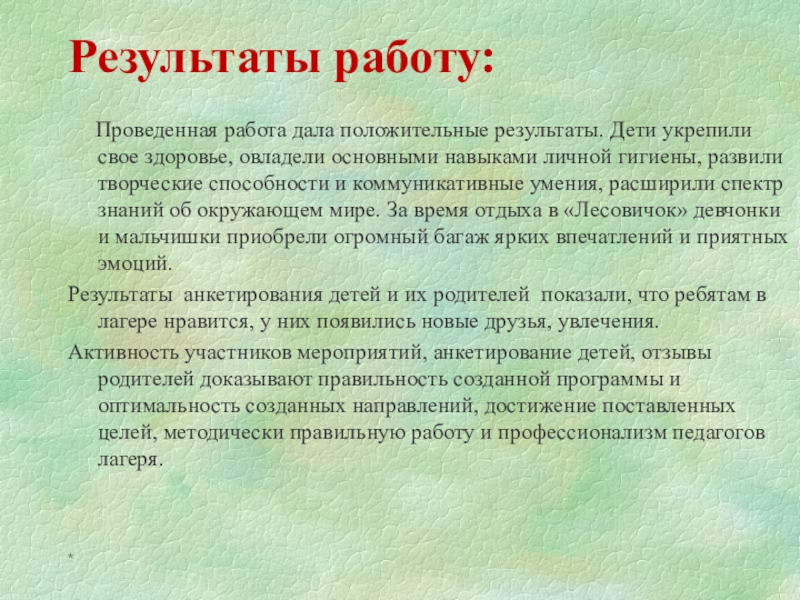 Результаты работу:

Проведенная работа дала положительные результаты. Дети укрепили свое здоровье, овладели основными навыками личной гигиены, развили творческие способности и коммуникативные умения, расширили спектр знаний об окружающем мире. За время отдыха в «Лесовичок» девчонки и мальчишки приобрели огромный багаж ярких впечатлений и приятных эмоций.

Результаты анкетирования детей и их родителей показали, что ребятам в лагере нравится, у них появились новые друзья, увлечения.

Активность участников мероприятий, анкетирование детей, отзывы родителей доказывают правильность созданной программы и оптимальность созданных направлений, достижение поставленных целей, методически правильную работу и профессионализм педагогов лагеря.

*